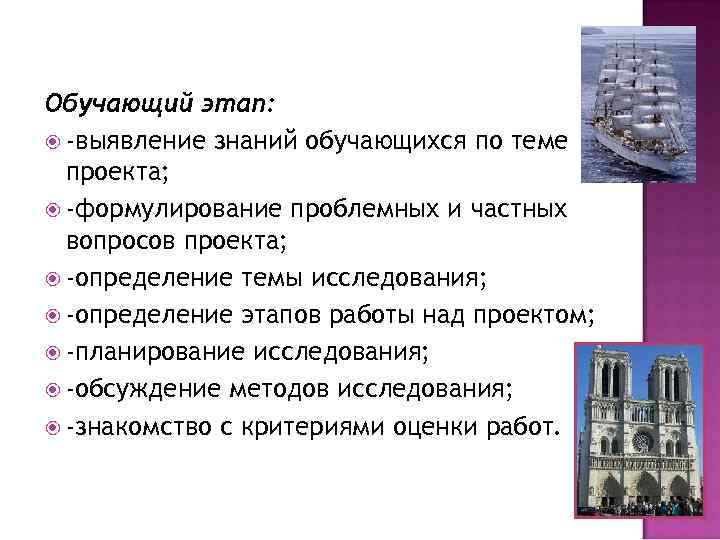 Обучающий этап:

-выявление знаний обучающихся по теме проекта;

-формулирование проблемных и частных вопросов проекта;

-определение темы исследования;

-определение этапов работы над проектом;

-планирование исследования;

-обсуждение методов исследования;

-знакомство с критериями оценки работ.